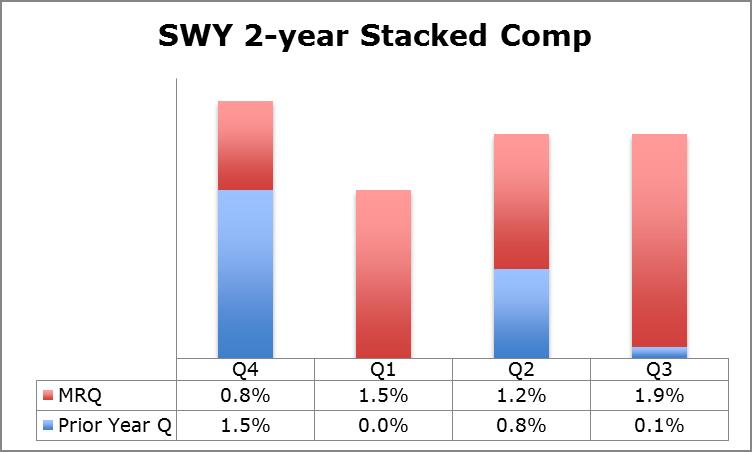 SWY 2-year Stacked Comp

| | Q4 | Q1 | Q2 | Q3 |
|---|---|---|---|---|
| MRQ | 0.8% | 1.5% | 1.2% | 1.9% |
| Prior Year Q | 1.5% | 0.0% | 0.8% | 0.1% |